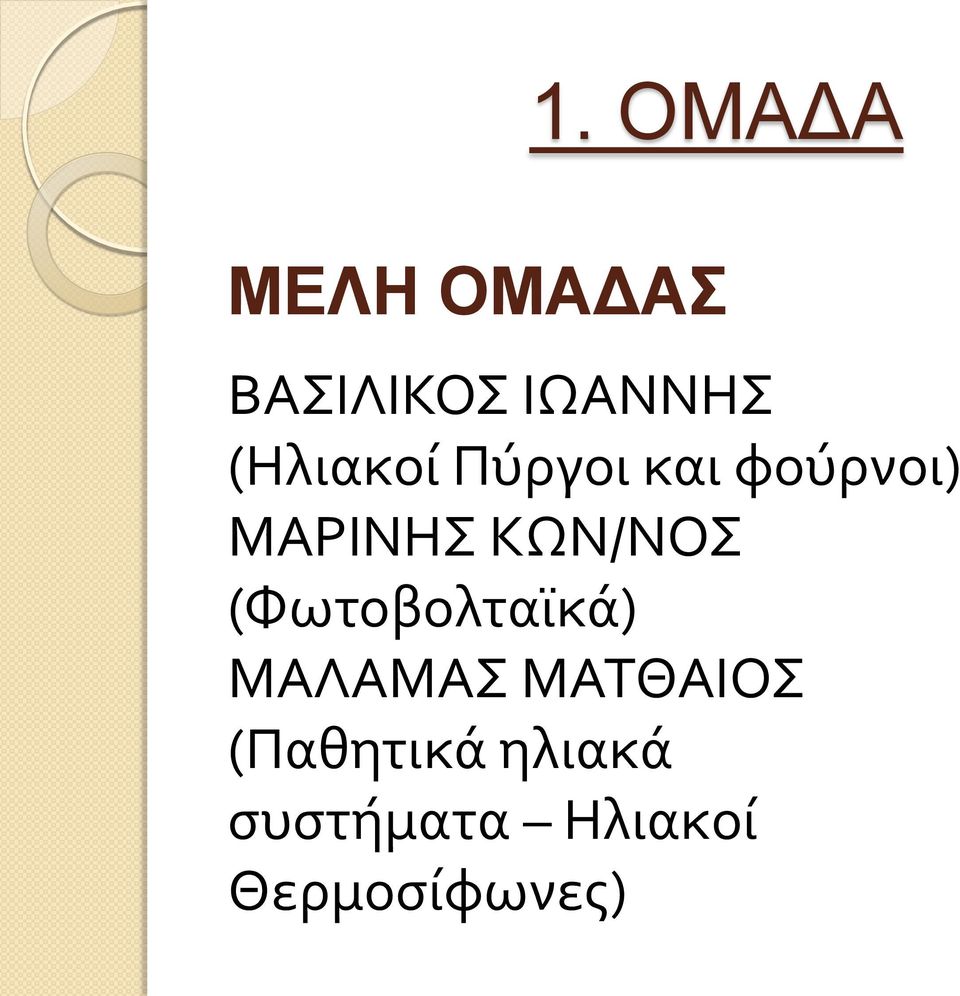 1. ΟΜΑΔΑ

ΜΕΛΗ ΟΜΑΔΑΣ

ΒΑΣΙΛΙΚΟΣ ΙΩΑΝΝΗΣ (Ηλιακοί Πύργοι και φούρνοι)
ΜΑΡΙΝΗΣ ΚΩΝ/ΝΟΣ (Φωτοβολταϊκά)
ΜΑΛΑΜΑΣ ΜΑΤΘΑΙΟΣ (Παθητικά ηλιακά συστήματα – Ηλιακοί Θερμοσίφωνες)